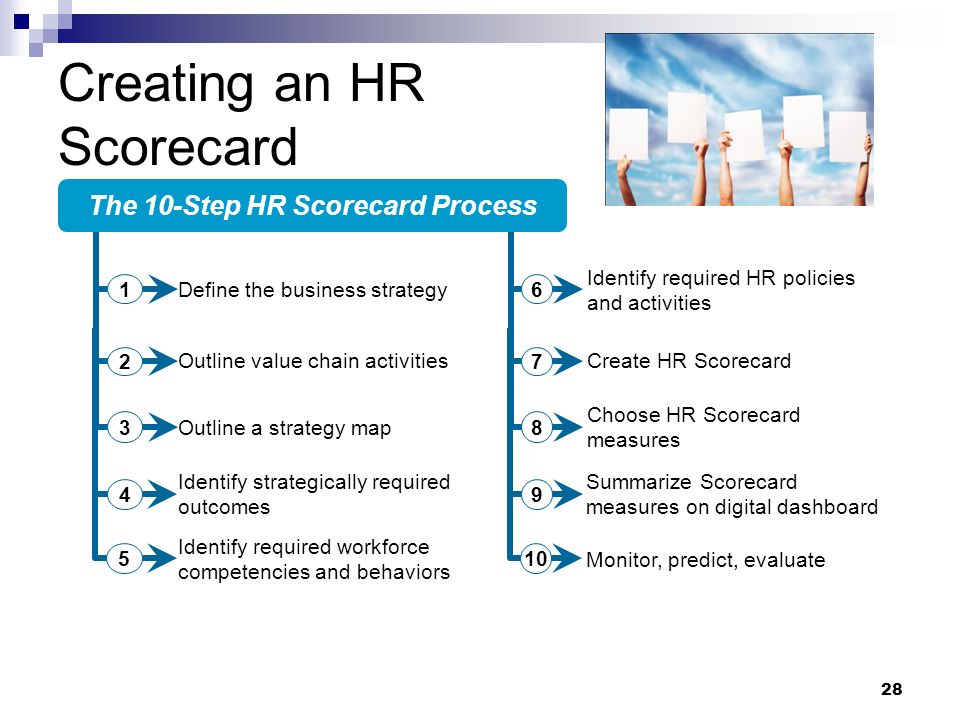 Creating an HR Scorecard

The 10-Step HR Scorecard Process

1 Define the business strategy

2 Outline value chain activities

3 Outline a strategy map

4 Identify strategically required outcomes

5 Identify required workforce competencies and behaviors

6 Identify required HR policies and activities

7 Create HR Scorecard

8 Choose HR Scorecard measures

9 Summarize Scorecard measures on digital dashboard

10 Monitor, predict, evaluate

28